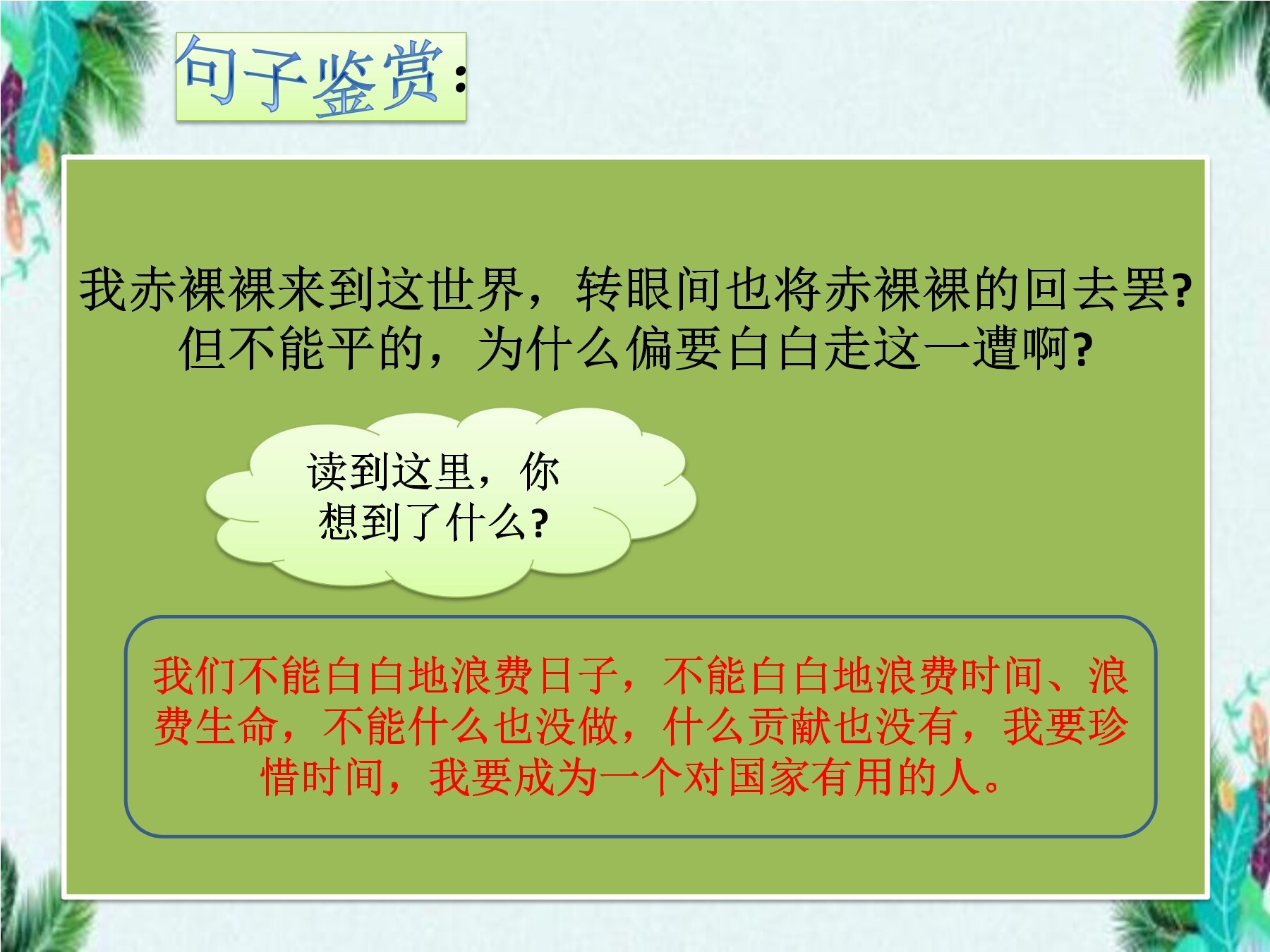 句子鉴赏：

我赤裸裸来到这世界，转眼间也将赤裸裸的回去罢?但不能平的，为什么偏要白白走这一遭啊?

读到这里，你想到了什么?

我们不能白白地浪费日子，不能白白地浪费时间、浪费生命，不能什么也没做，什么贡献也没有，我要珍惜时间，我要成为一个对国家有用的人。